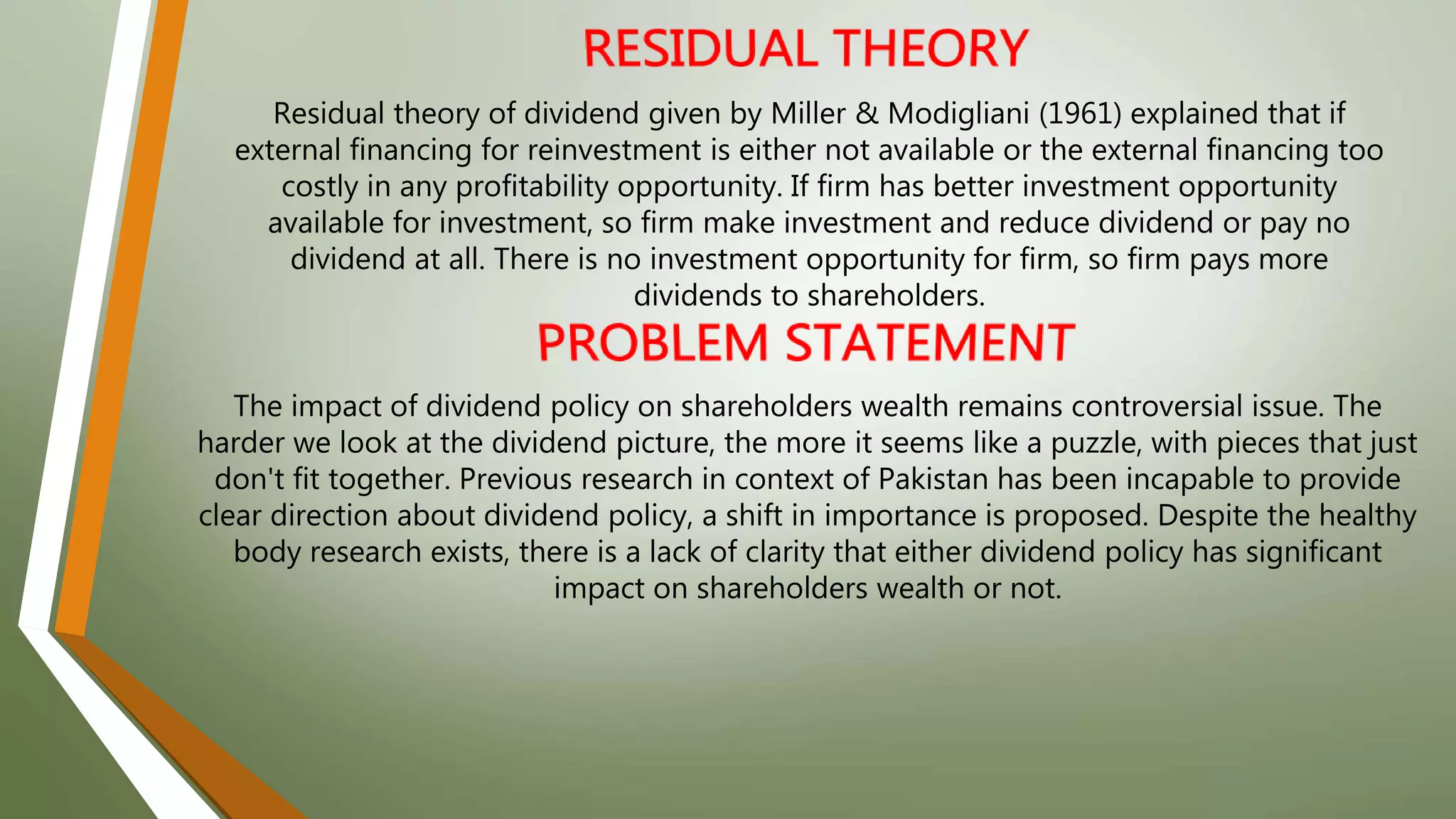 RESIDUAL THEORY

Residual theory of dividend given by Miller & Modigliani (1961) explained that if external financing for reinvestment is either not available or the external financing too costly in any profitability opportunity. If firm has better investment opportunity available for investment, so firm make investment and reduce dividend or pay no dividend at all. There is no investment opportunity for firm, so firm pays more dividends to shareholders.

PROBLEM STATEMENT

The impact of dividend policy on shareholders wealth remains controversial issue. The harder we look at the dividend picture, the more it seems like a puzzle, with pieces that just don't fit together. Previous research in context of Pakistan has been incapable to provide clear direction about dividend policy, a shift in importance is proposed. Despite the healthy body research exists, there is a lack of clarity that either dividend policy has significant impact on shareholders wealth or not.